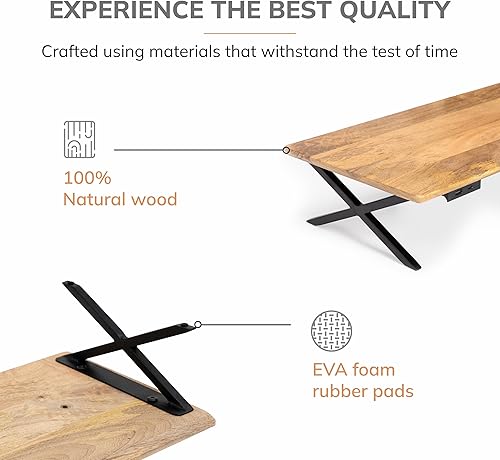 EXPERIENCE THE BEST QUALITY

Crafted using materials that withstand the test of time

100%
Natural wood

EVA foam
rubber pads